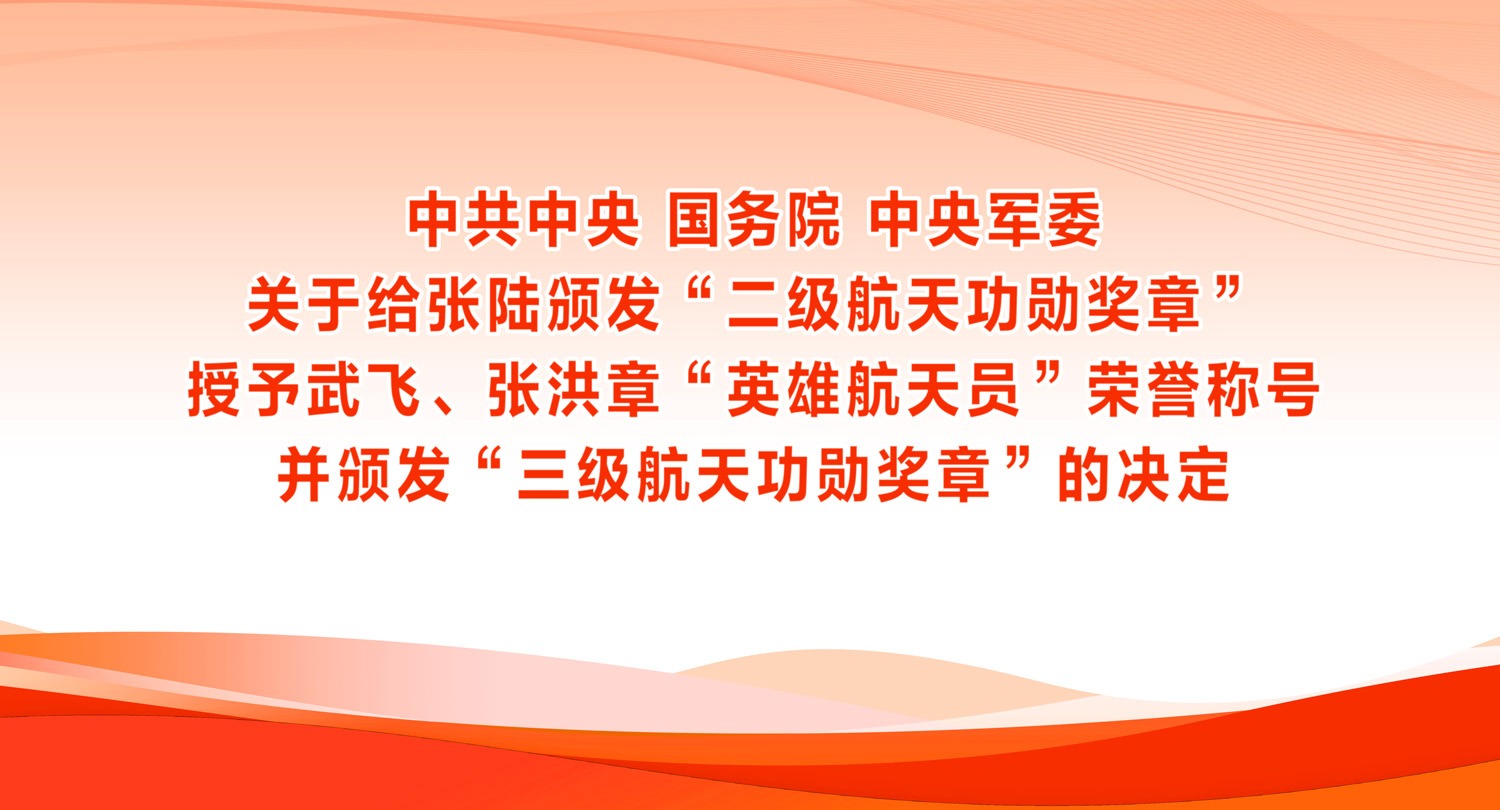 中共中央 国务院 中央军委
关于给张陆颁发“二级航天功勋奖章”
授予武飞、张洪章“英雄航天员”荣誉称号
并颁发“三级航天功勋奖章”的决定